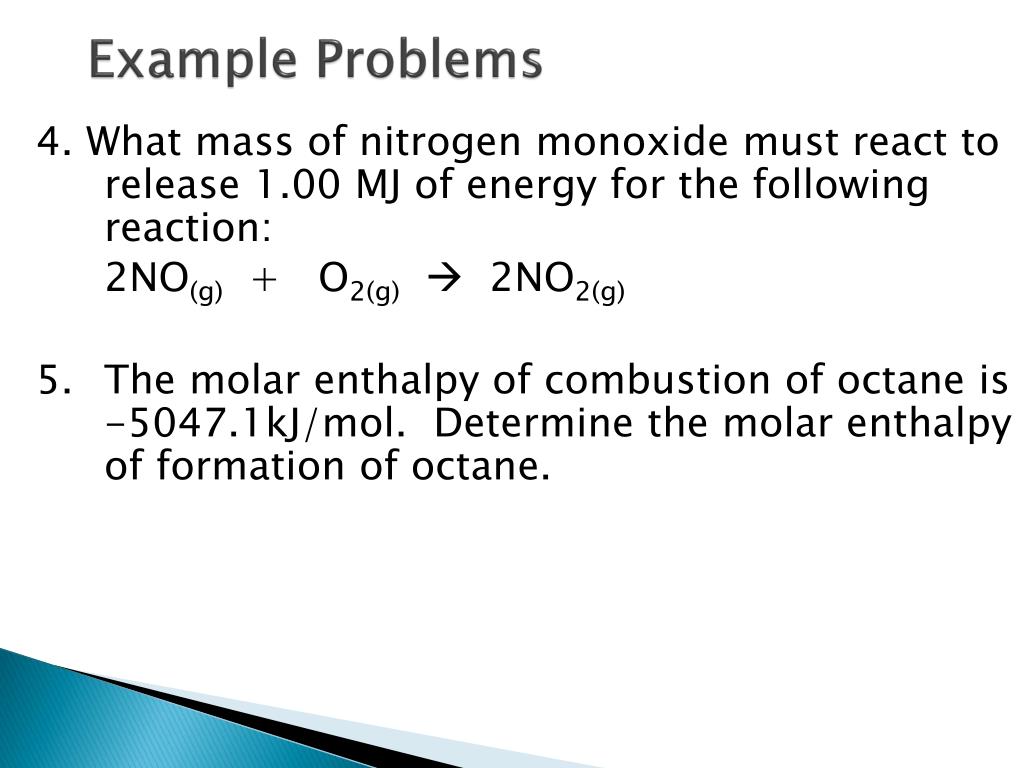 Example Problems

4. What mass of nitrogen monoxide must react to release 1.00 MJ of energy for the following reaction:

$2NO_{(g)} + O_{2(g)} \rightarrow 2NO_{2(g)}$

5. The molar enthalpy of combustion of octane is -5047.1kJ/mol. Determine the molar enthalpy of formation of octane.